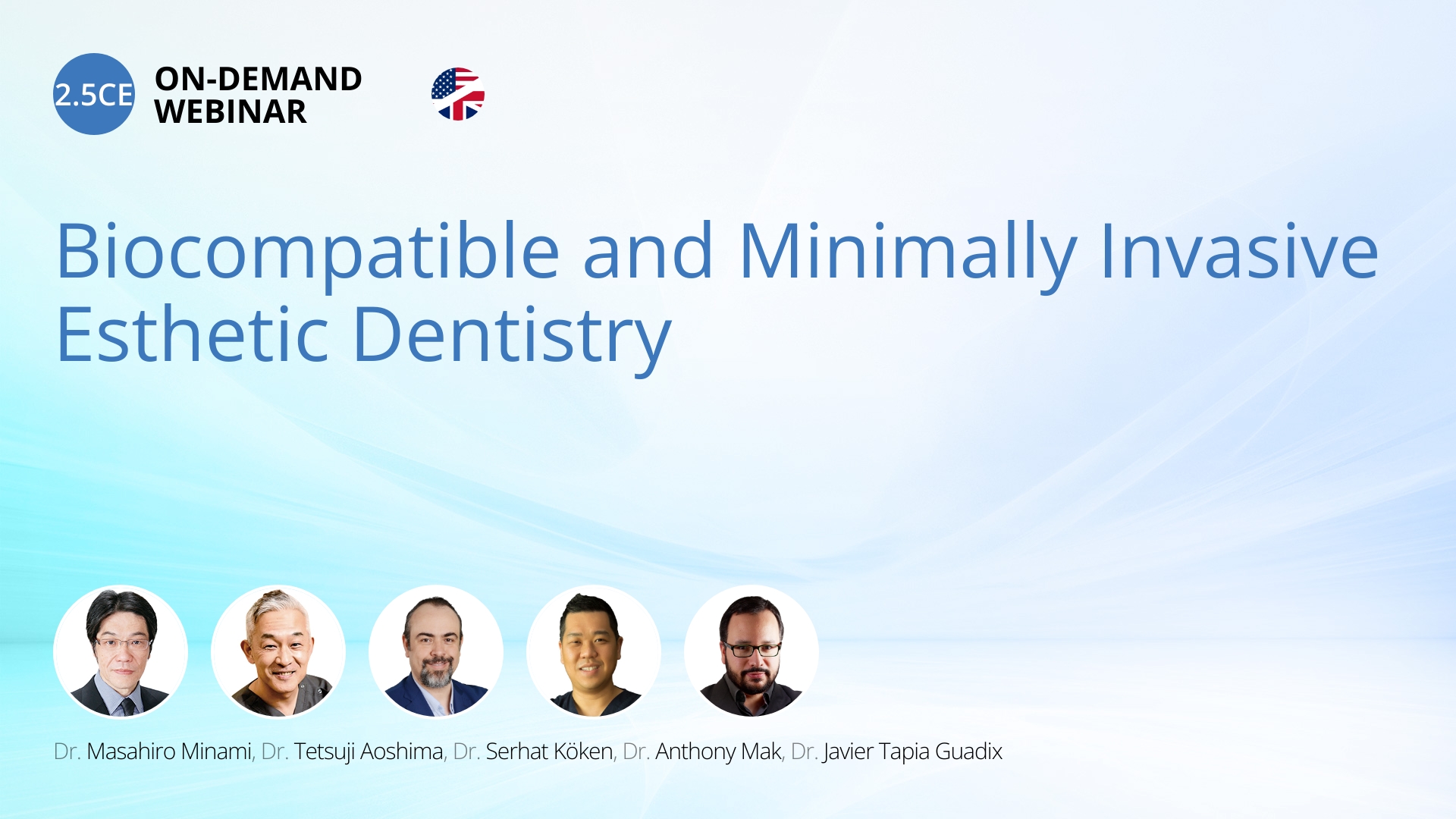 2.5CE ON-DEMAND WEBINAR

Biocompatible and Minimally Invasive Esthetic Dentistry

Dr. Masahiro Minami, Dr. Tetsuji Aoshima, Dr. Serhat Köken, Dr. Anthony Mak, Dr. Javier Tapia Guadix